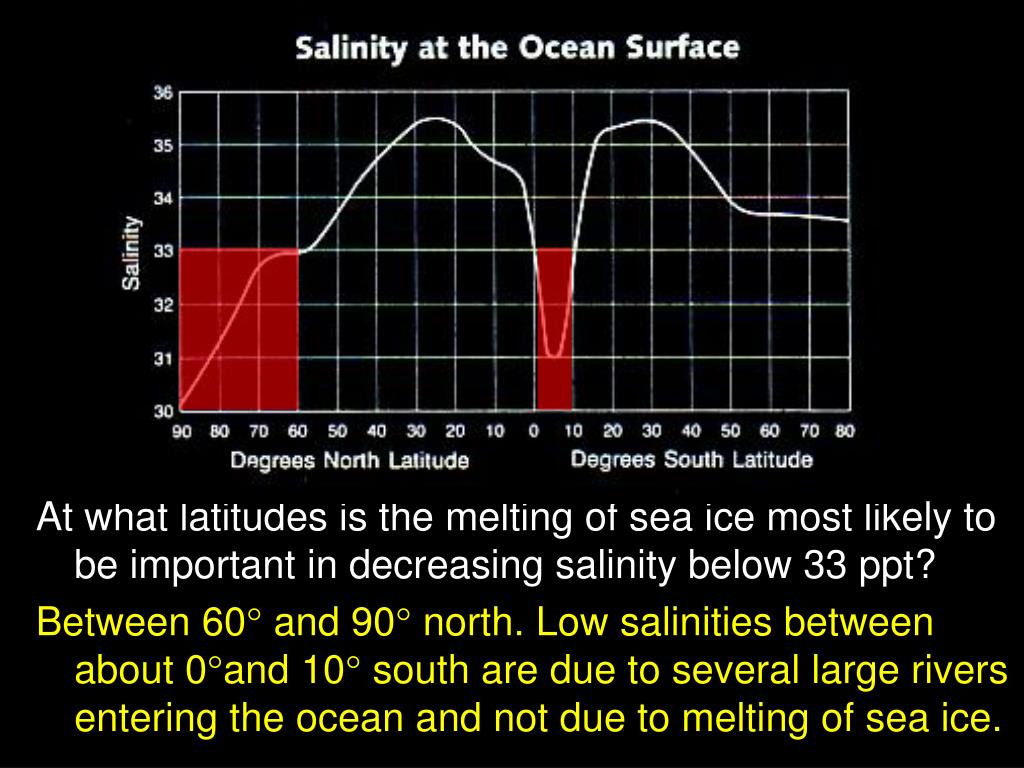 Salinity at the Ocean Surface

Salinity

36
35
34
33
32
31
30

90 80 70 60 50 40 30 20 10 0 10 20 30 40 50 60 70 80

Degrees North Latitude

Degrees South Latitude

At what latitudes is the melting of sea ice most likely to be important in decreasing salinity below 33 ppt?

Between 60° and 90° north. Low salinities between about 0°and 10° south are due to several large rivers entering the ocean and not due to melting of sea ice.